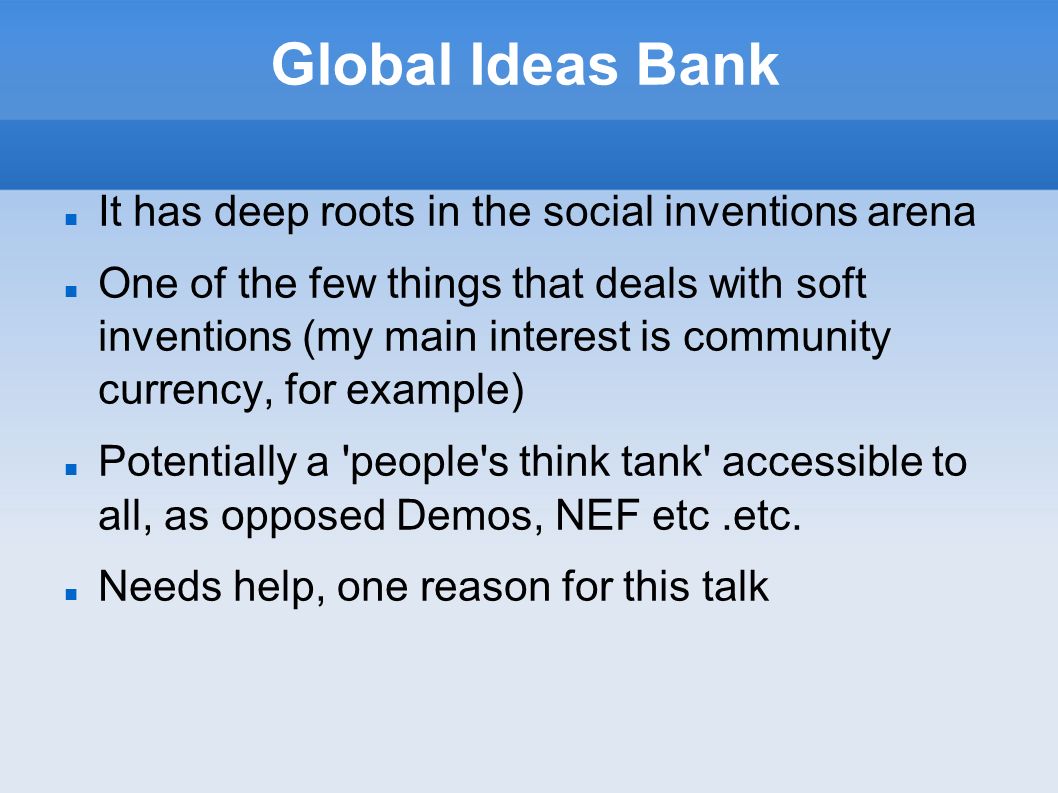 Global Ideas Bank

- It has deep roots in the social inventions arena
- One of the few things that deals with soft inventions (my main interest is community currency, for example)
- Potentially a 'people's think tank' accessible to all, as opposed Demos, NEF etc .etc.
- Needs help, one reason for this talk